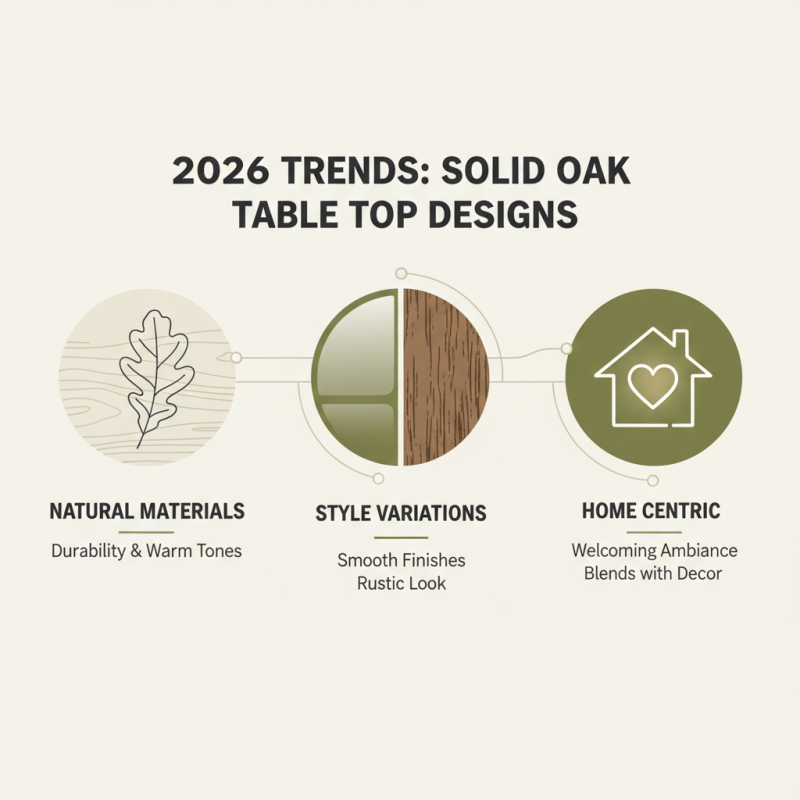 2026 TRENDS: SOLID OAK TABLE TOP DESIGNS

NATURAL MATERIALS

Durability & Warm Tones

STYLE VARIATIONS

Smooth Finishes
Rustic Look

HOME CENTRIC

Welcoming Ambiance
Blends with Decor